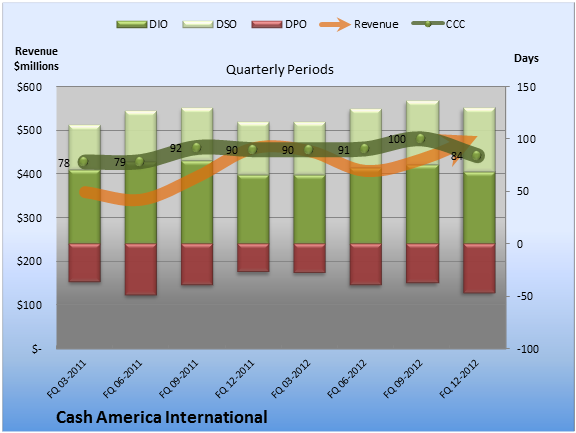 DIO DSO DPO Revenue CCC

Revenue $millions

Quarterly Periods

Days

$600
$500
$400
$300
$200
$100
$-

150
100
50
0
-50
-100

78 79 92 90 90 91 100 84

FQ 03-2011
FQ 06-2011
FQ 09-2011
FQ 12-2011
FQ 03-2012
FQ 06-2012
FQ 09-2012
FQ 12-2012

Cash America International